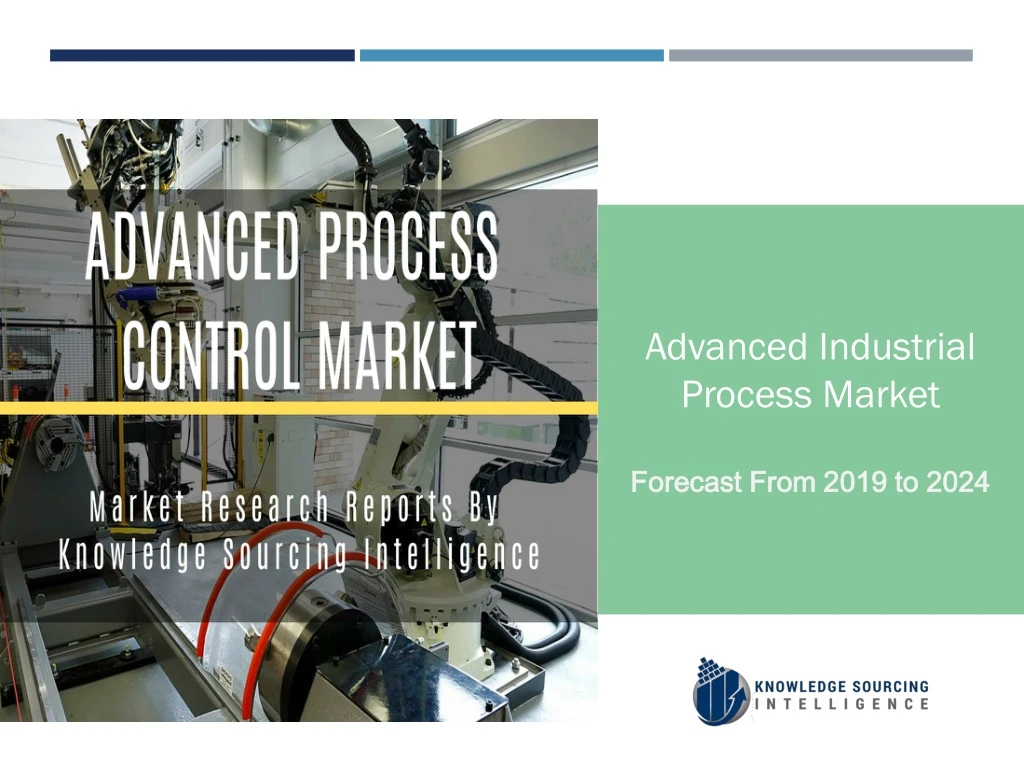 ADVANCED PROCESS CONTROL MARKET

Market Research Reports By Knowledge Sourcing Intelligence

Advanced Industrial Process Market

Forecast From 2019 to 2024

KNOWLEDGE SOURCING INTELLIGENCE